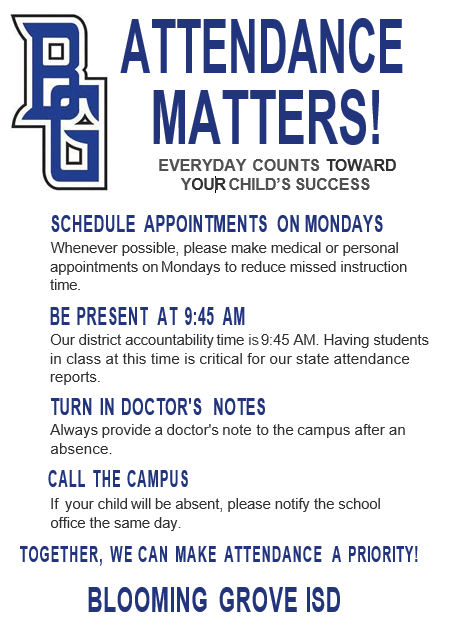 BG

ATTENDANCE MATTERS!

EVERYDAY COUNTS TOWARD YOUR CHILD'S SUCCESS

SCHEDULE APPOINTMENTS ON MONDAYS

Whenever possible, please make medical or personal appointments on Mondays to reduce missed instruction time.

BE PRESENT AT 9:45 AM

Our district accountability time is 9:45 AM. Having students in class at this time is critical for our state attendance reports.

TURN IN DOCTOR'S NOTES

Always provide a doctor's note to the campus after an absence.

CALL THE CAMPUS

If your child will be absent, please notify the school office the same day.

TOGETHER, WE CAN MAKE ATTENDANCE A PRIORITY!

BLOOMING GROVE ISD